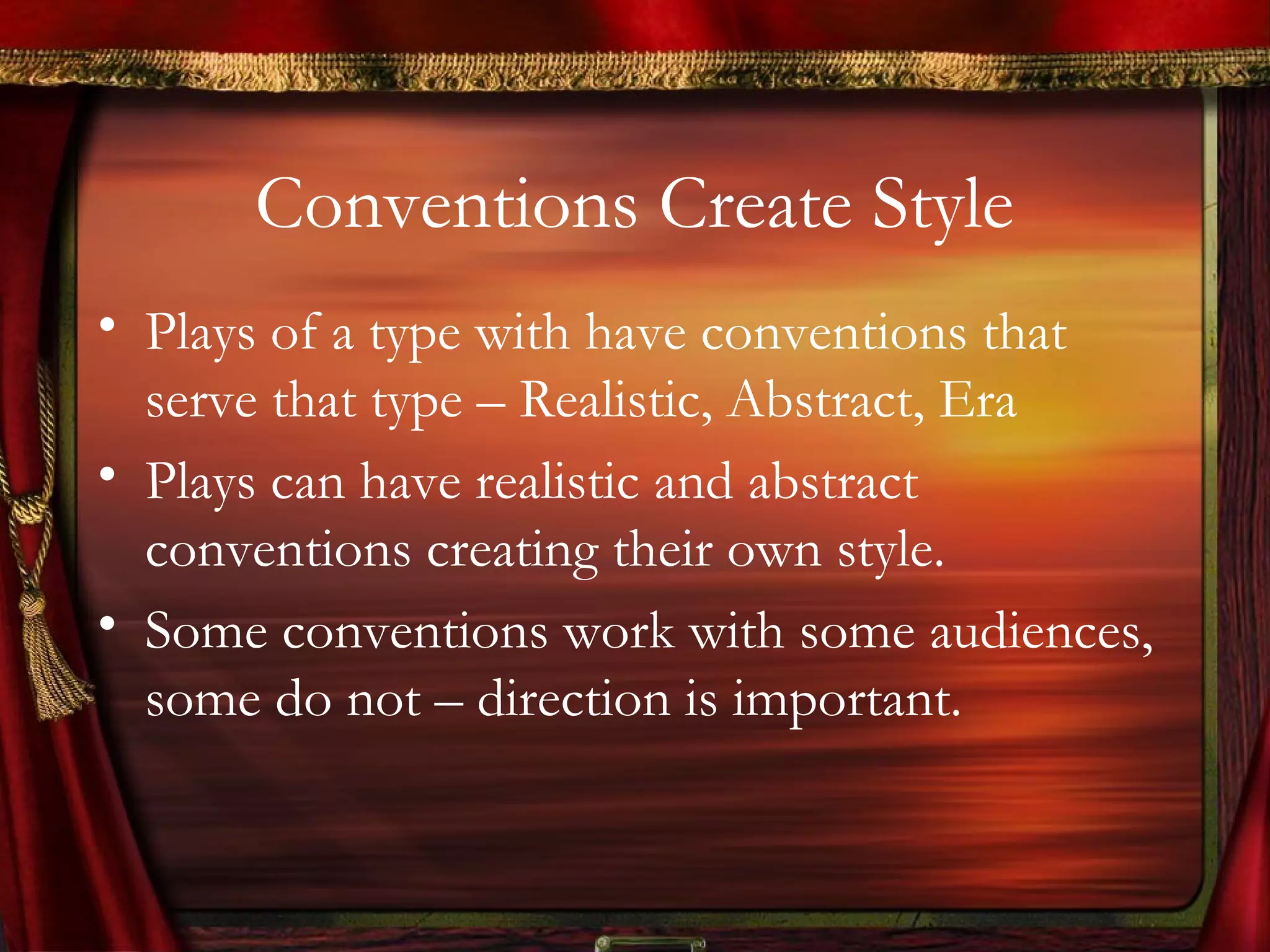 Conventions Create Style

• Plays of a type with have conventions that serve that type – Realistic, Abstract, Era
• Plays can have realistic and abstract conventions creating their own style.
• Some conventions work with some audiences, some do not – direction is important.